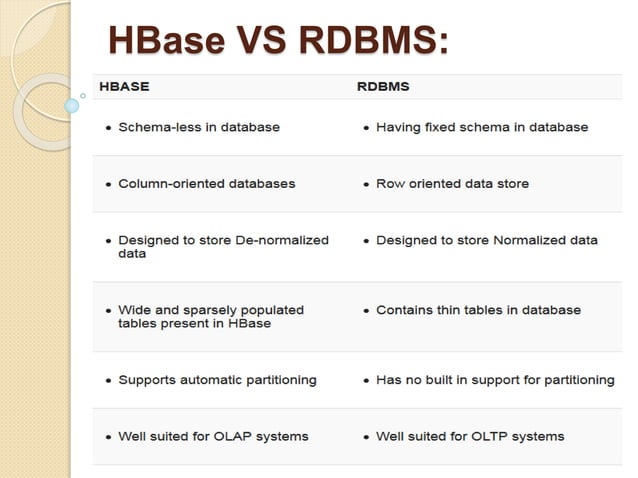 HBase VS RDBMS:

| HBASE | RDBMS |
|---|---|
| • Schema-less in database | • Having fixed schema in database |
| • Column-oriented databases | • Row oriented data store |
| • Designed to store De-normalized data | • Designed to store Normalized data |
| • Wide and sparsely populated tables present in HBase | • Contains thin tables in database |
| • Supports automatic partitioning | • Has no built in support for partitioning |
| • Well suited for OLAP systems | • Well suited for OLTP systems |